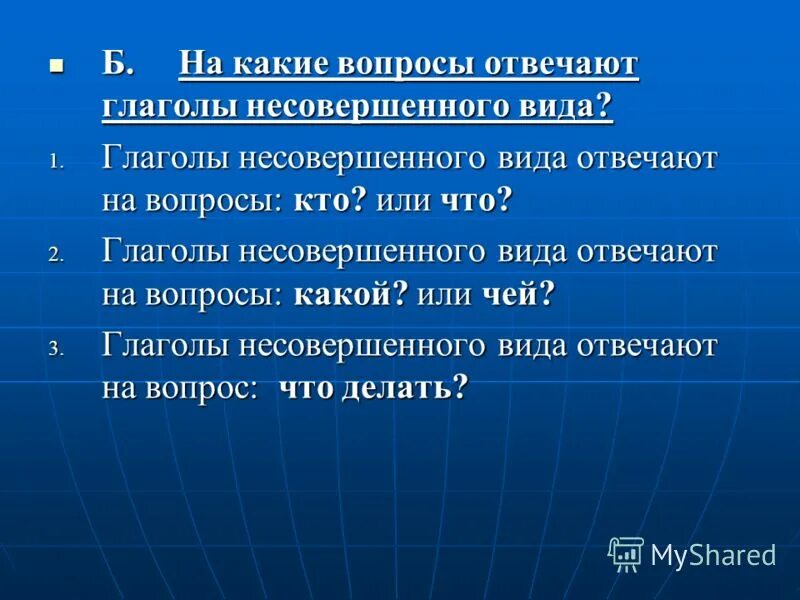 Б. На какие вопросы отвечают глаголы несовершенного вида?

1. Глаголы несовершенного вида отвечают на вопросы: кто? или что?

2. Глаголы несовершенного вида отвечают на вопросы: какой? или чей?

3. Глаголы несовершенного вида отвечают на вопрос: что делать?

MyShared